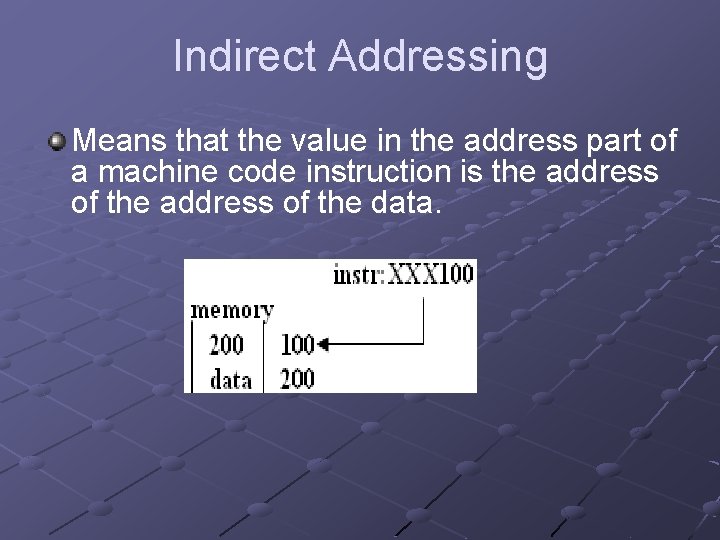 Indirect Addressing

Means that the value in the address part of a machine code instruction is the address of the address of the data.

instr:XXX100

memory

200 100

data 200